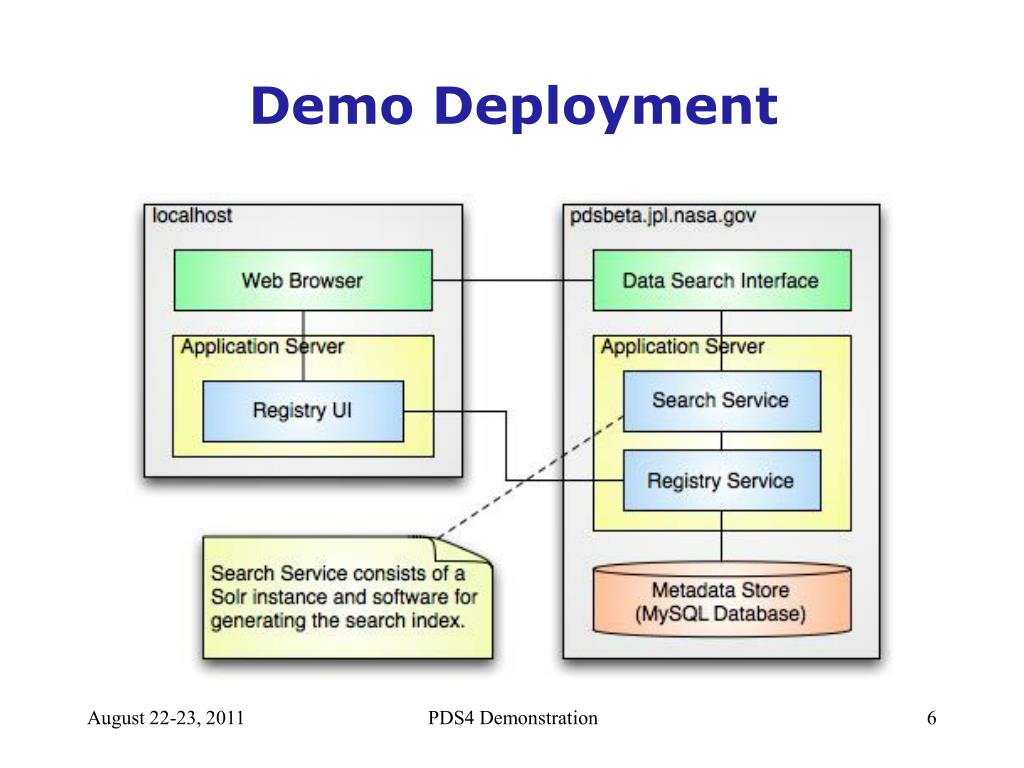 Demo Deployment

localhost

Web Browser

Application Server

Registry UI

pdsbeta.jpl.nasa.gov

Data Search Interface

Application Server

Search Service

Registry Service

Metadata Store (MySQL Database)

Search Service consists of a Solr instance and software for generating the search index.

August 22-23, 2011

PDS4 Demonstration

6